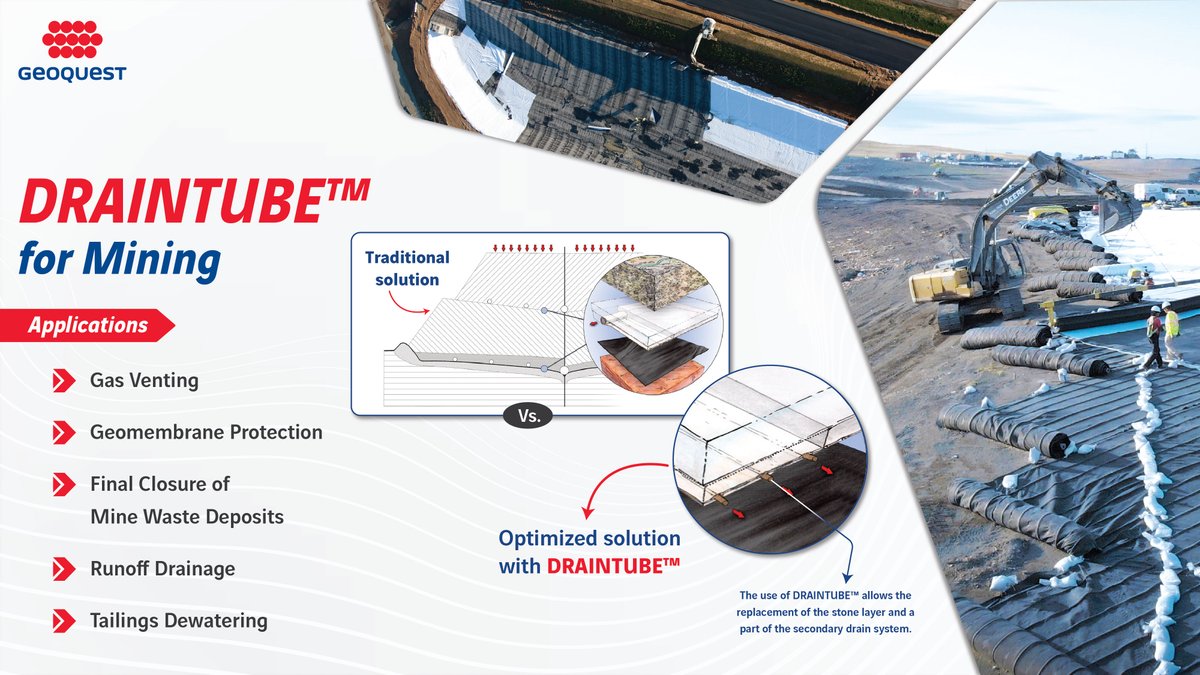 GEOQUEST

DRAINTUBE™
for Mining

Applications

Gas Venting

Geomembrane Protection

Final Closure of Mine Waste Deposits

Runoff Drainage

Tailings Dewatering

Traditional solution

Vs.

Optimized solution with DRAINTUBE™

The use of DRAINTUBE™ allows the replacement of the stone layer and a part of the secondary drain system.

DEERE